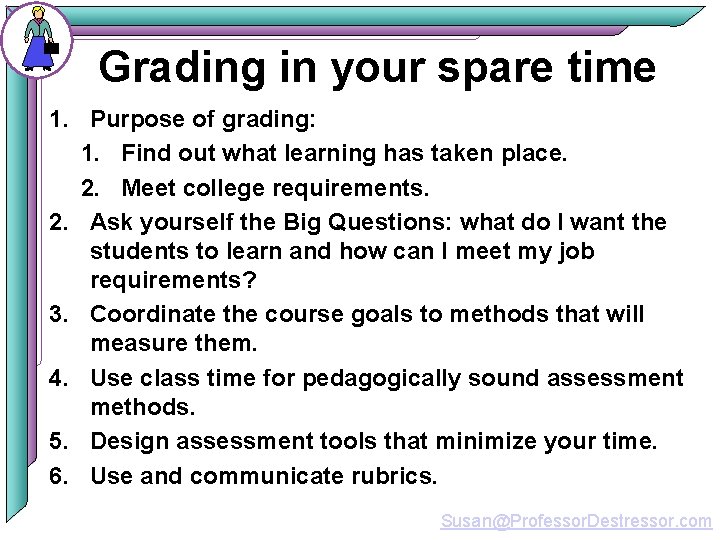 Grading in your spare time

1. Purpose of grading:
   1. Find out what learning has taken place.
   2. Meet college requirements.
2. Ask yourself the Big Questions: what do I want the students to learn and how can I meet my job requirements?
3. Coordinate the course goals to methods that will measure them.
4. Use class time for pedagogically sound assessment methods.
5. Design assessment tools that minimize your time.
6. Use and communicate rubrics.

Susan@ProfessorDestressor.com